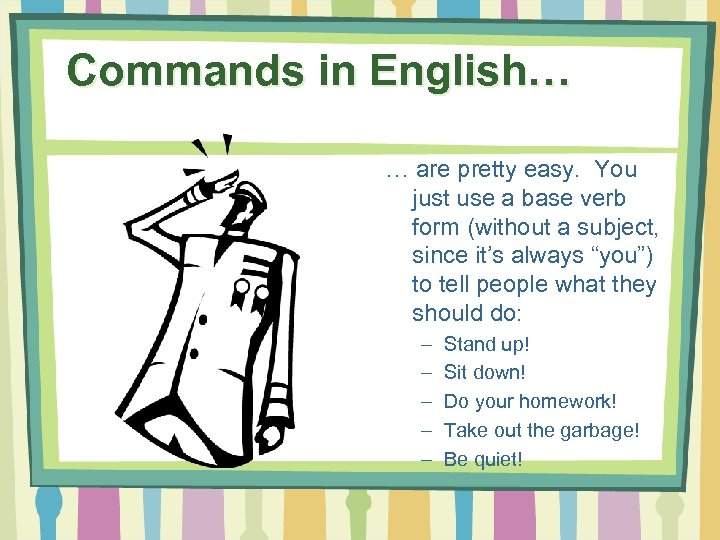 Commands in English…

… are pretty easy. You just use a base verb form (without a subject, since it's always "you") to tell people what they should do:

– Stand up!
– Sit down!
– Do your homework!
– Take out the garbage!
– Be quiet!